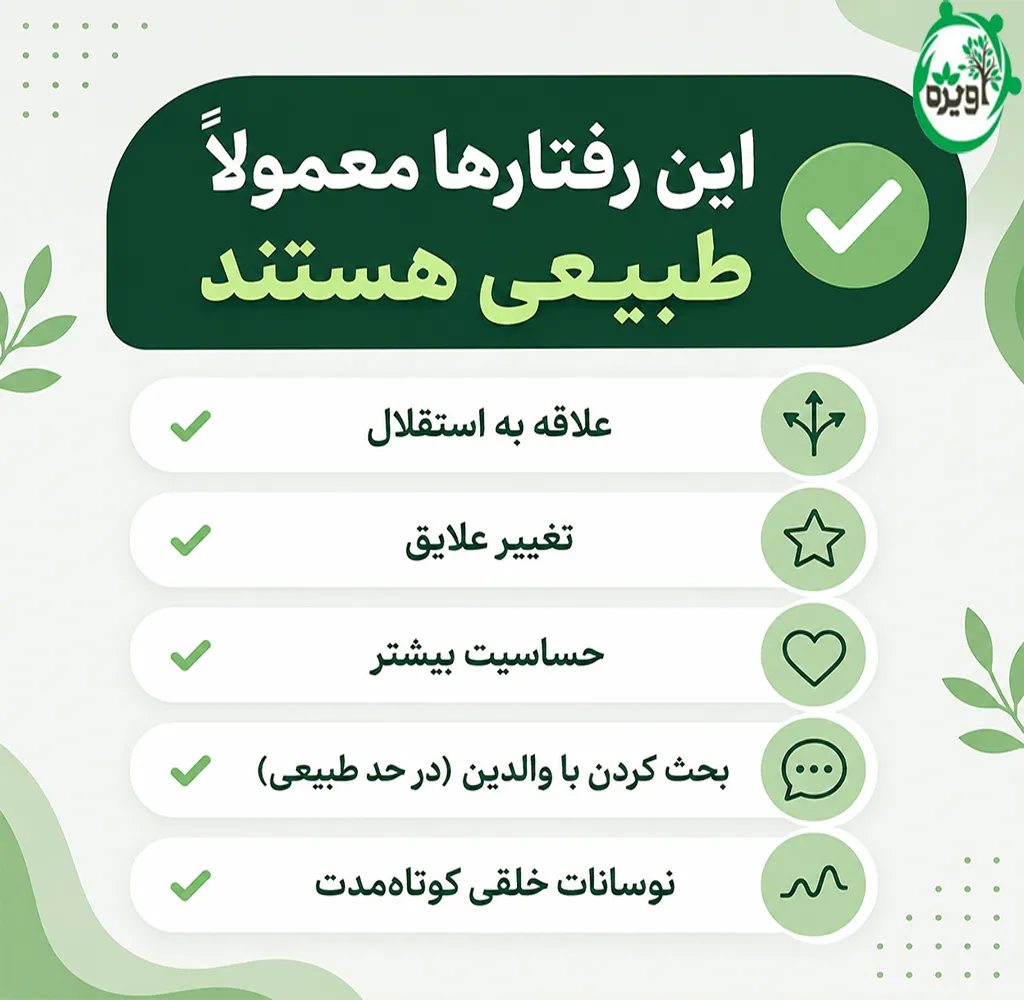 اویره

این رفتارها معمولاً
طبیعی هستند

علاقه به استقلال

تغییر علایق

حساسیت بیشتر

بحث کردن با والدین (در حد طبیعی)

نوسانات خلقی کوتاه‌مدت